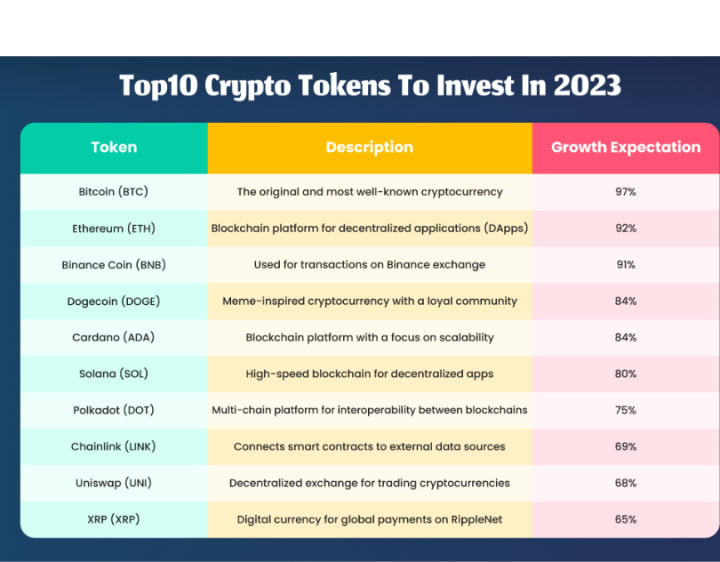 Top10 Crypto Tokens To Invest In 2023

| Token | Description | Growth Expectation |
|---|---|---|
| Bitcoin (BTC) | The original and most well-known cryptocurrency | 97% |
| Ethereum (ETH) | Blockchain platform for decentralized applications (DApps) | 92% |
| Binance Coin (BNB) | Used for transactions on Binance exchange | 91% |
| Dogecoin (DOGE) | Meme-inspired cryptocurrency with a loyal community | 84% |
| Cardano (ADA) | Blockchain platform with a focus on scalability | 84% |
| Solana (SOL) | High-speed blockchain for decentralized apps | 80% |
| Polkadot (DOT) | Multi-chain platform for interoperability between blockchains | 75% |
| Chainlink (LINK) | Connects smart contracts to external data sources | 69% |
| Uniswap (UNI) | Decentralized exchange for trading cryptocurrencies | 68% |
| XRP (XRP) | Digital currency for global payments on RippleNet | 65% |